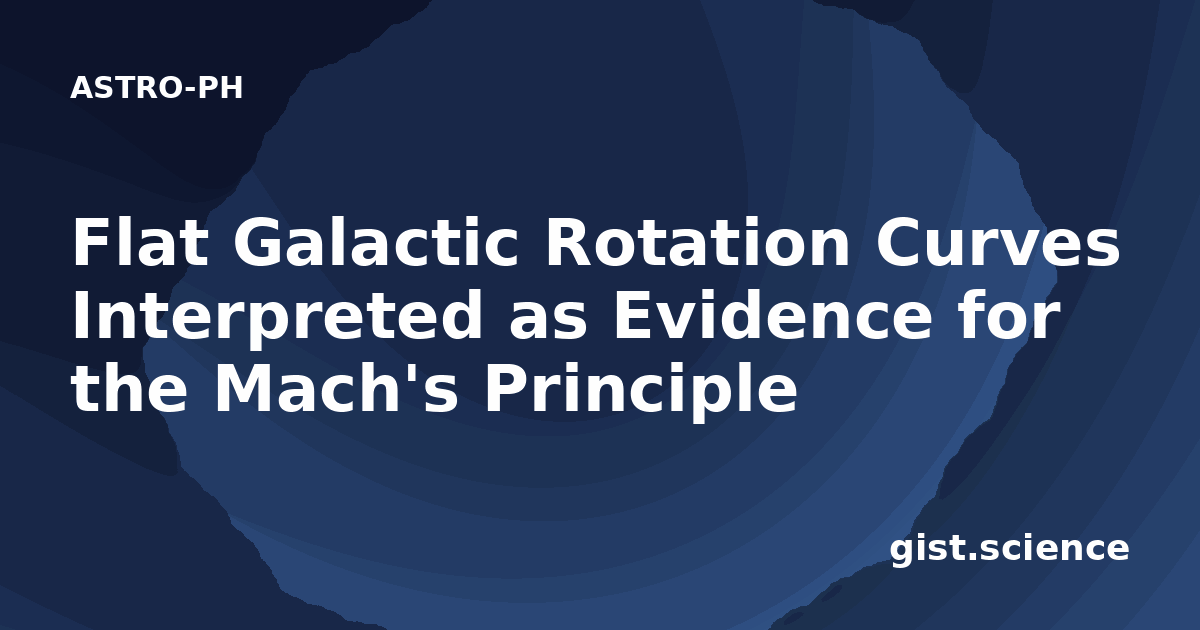 ASTRO-PH

Flat Galactic Rotation Curves Interpreted as Evidence for the Mach's Principle

gist.science